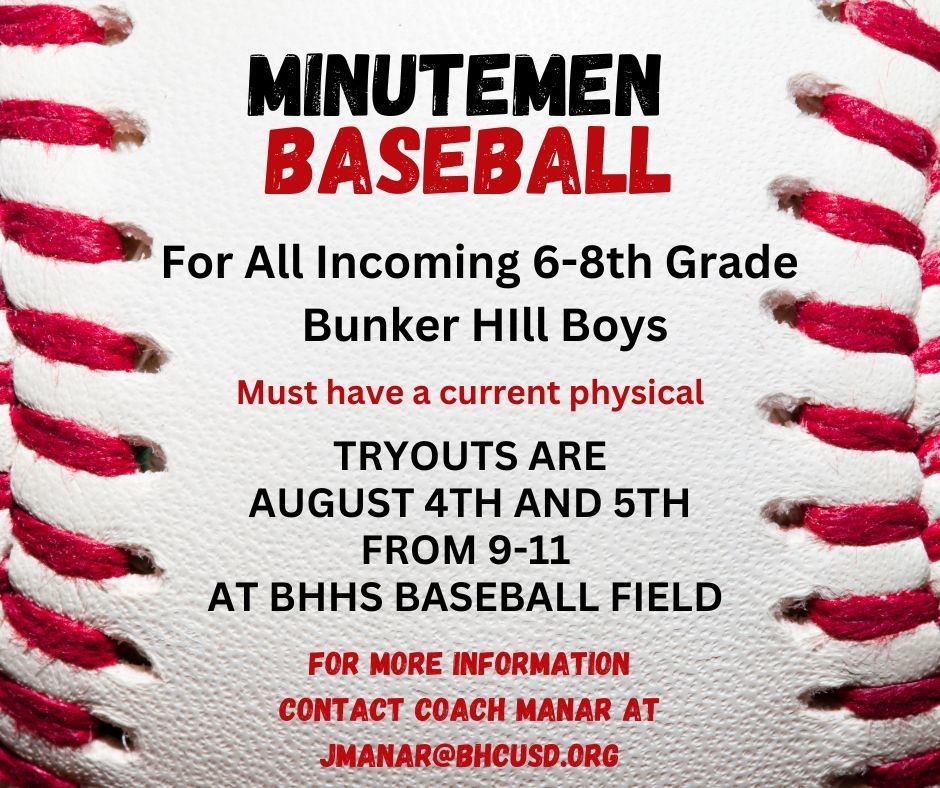 MINUTEMEN
BASEBALL

For All Incoming 6-8th Grade
Bunker HIll Boys

Must have a current physical

TRYOUTS ARE
AUGUST 4TH AND 5TH
FROM 9-11
AT BHHS BASEBALL FIELD

FOR MORE INFORMATION
CONTACT COACH MANAR AT
JMANAR@BHCUSD.ORG